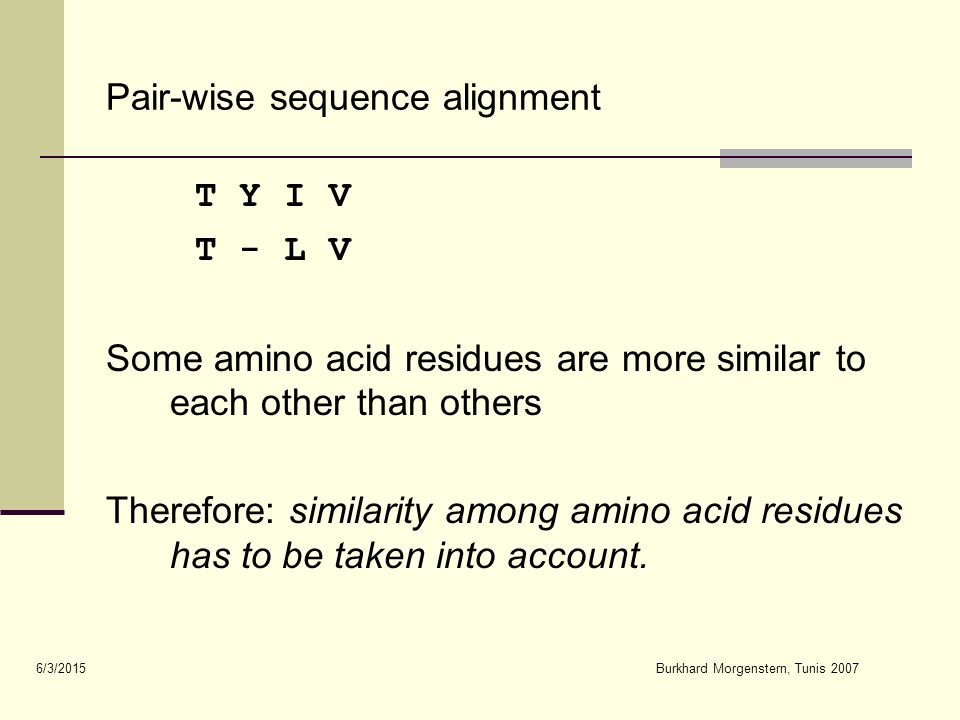 Pair-wise sequence alignment

T Y I V
T - L V

Some amino acid residues are more similar to each other than others

Therefore: similarity among amino acid residues has to be taken into account.

6/3/2015

Burkhard Morgenstern, Tunis 2007